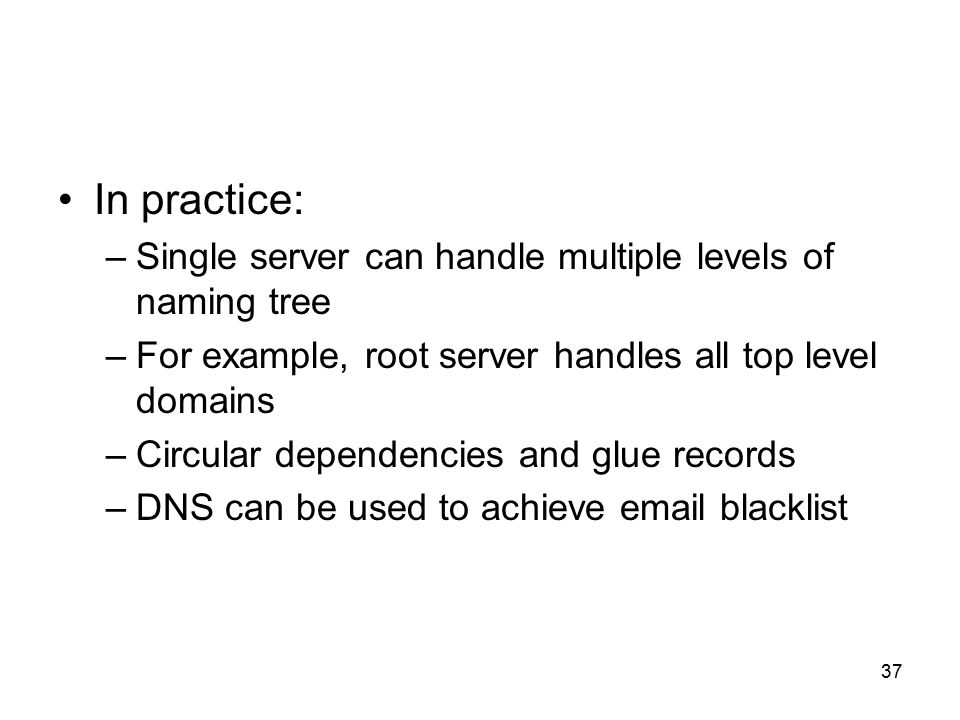 • In practice:
– Single server can handle multiple levels of naming tree
– For example, root server handles all top level domains
– Circular dependencies and glue records
– DNS can be used to achieve email blacklist

37